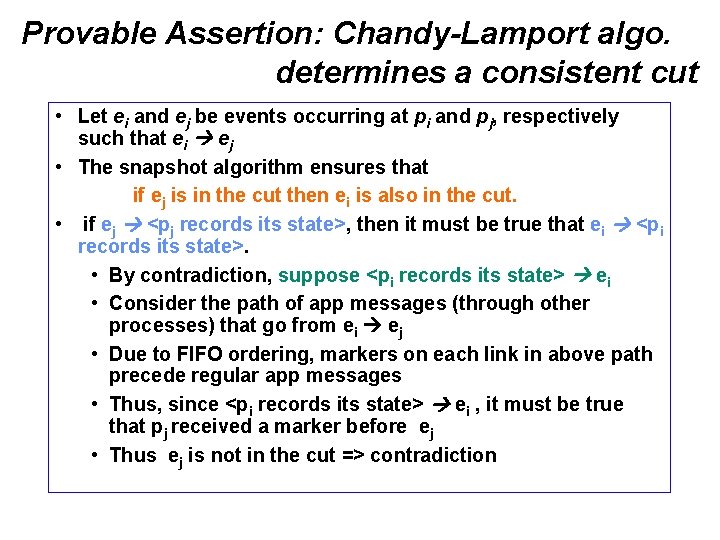 Provable Assertion: Chandy-Lamport algo. determines a consistent cut

• Let $e_i$ and $e_j$ be events occurring at $p_i$ and $p_j$, respectively such that $e_i \rightarrow e_j$

• The snapshot algorithm ensures that

if $e_j$ is in the cut then $e_i$ is also in the cut.

• if $e_j \rightarrow$ <$p_j$ records its state>, then it must be true that $e_i \rightarrow$ <$p_i$ records its state>.

• By contradiction, suppose <$p_i$ records its state> $\rightarrow e_i$

• Consider the path of app messages (through other processes) that go from $e_i \rightarrow e_j$

• Due to FIFO ordering, markers on each link in above path precede regular app messages

• Thus, since <$p_i$ records its state> $\rightarrow e_i$ , it must be true that $p_j$ received a marker before $e_j$

• Thus $e_j$ is not in the cut => contradiction